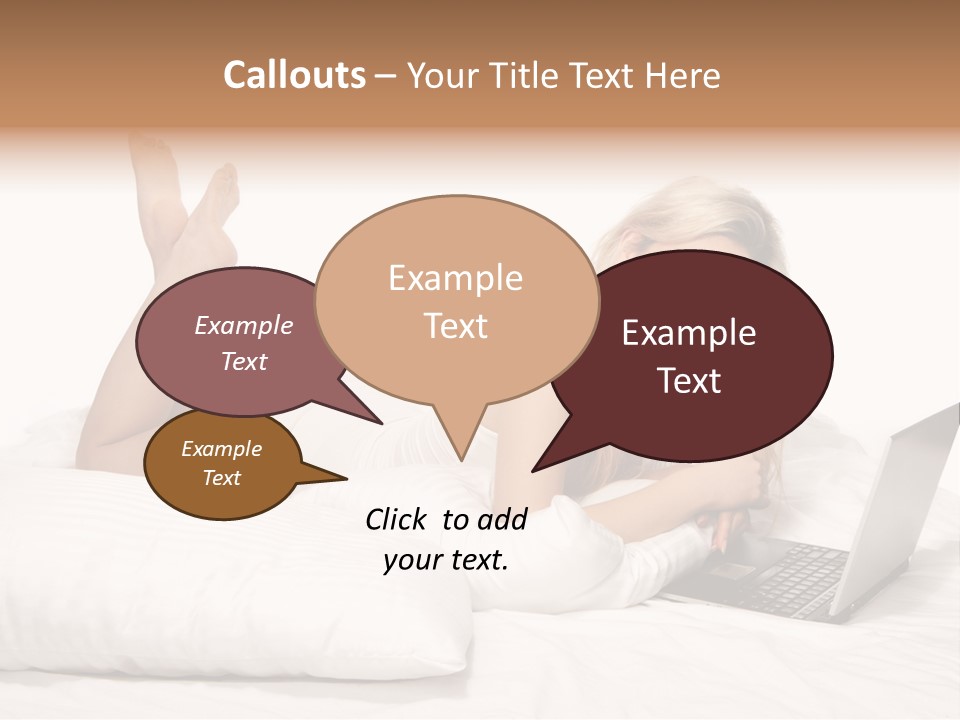 Callouts – Your Title Text Here

Example Text

Example Text

Example Text

Example Text

Click to add your text.